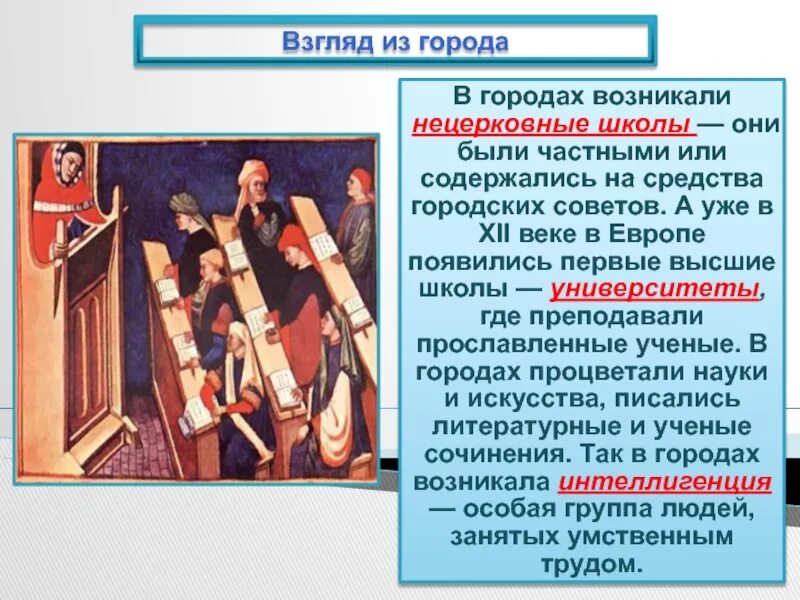 Взгляд из города

В городах возникали нецерковные школы — они были частными или содержались на средства городских советов. А уже в XII веке в Европе появились первые высшие школы — университеты, где преподавали прославленные ученые. В городах процветали науки и искусства, писались литературные и ученые сочинения. Так в городах возникала интеллигенция — особая группа людей, занятых умственным трудом.